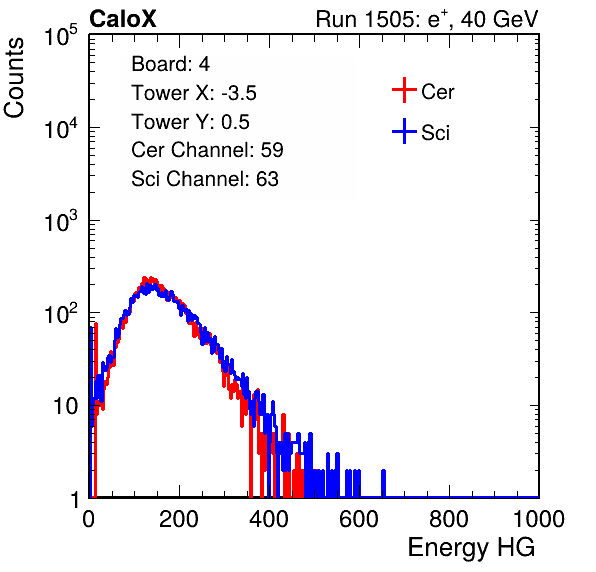 CaloX

Run 1505: $e^{+}$, 40 GeV

Counts

$10^5$
$10^4$
$10^3$
$10^2$
10
1

Board: 4
Tower X: -3.5
Tower Y: 0.5
Cer Channel: 59
Sci Channel: 63

Cer
Sci

0
200
400
600
800
1000

Energy HG